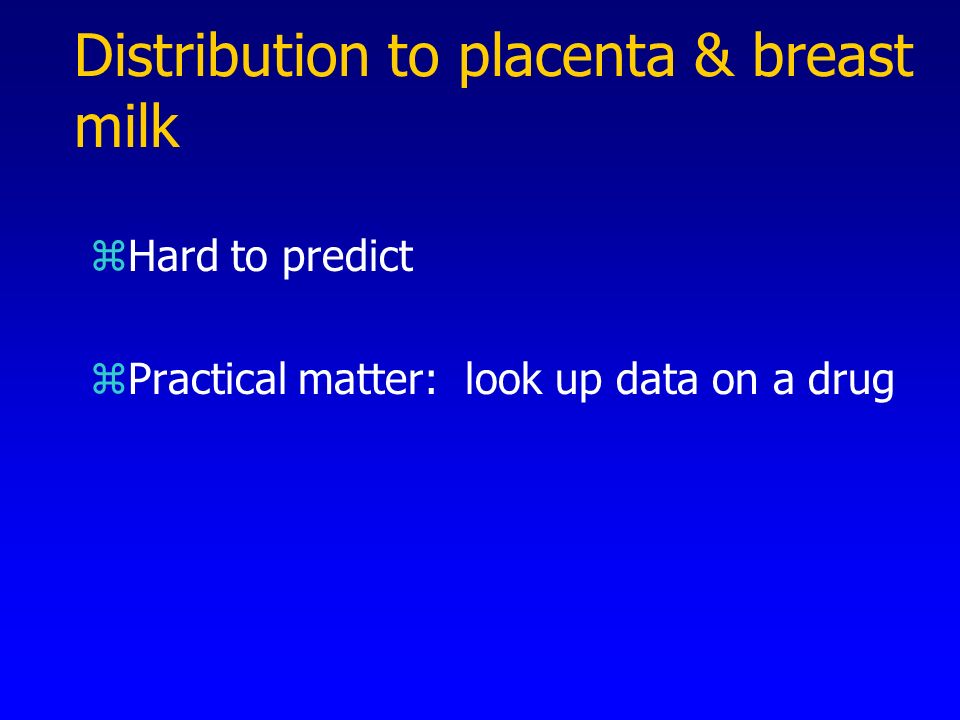 Distribution to placenta & breast milk

⌘Hard to predict

⌘Practical matter:  look up data on a drug